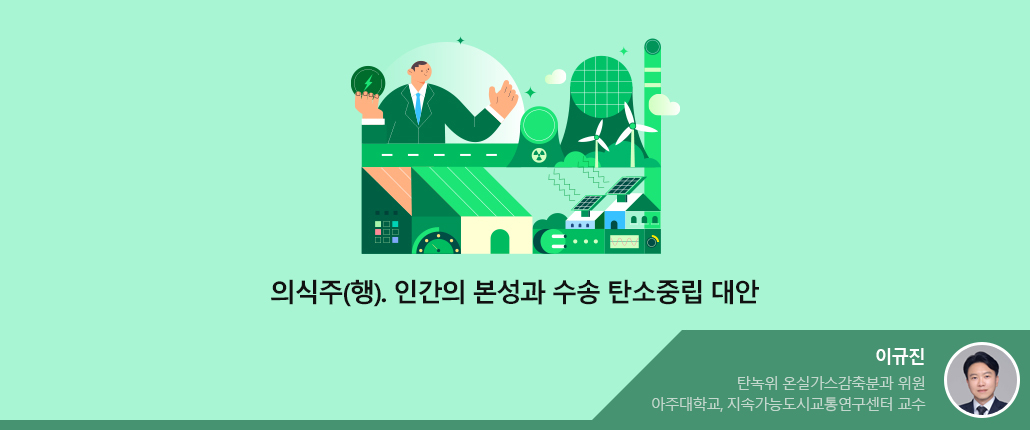 의식주(행). 인간의 본성과 수송 탄소중립 대안

이규진

탄녹위 온실가스감축분과 위원
아주대학교, 지속가능도시교통연구센터 교수